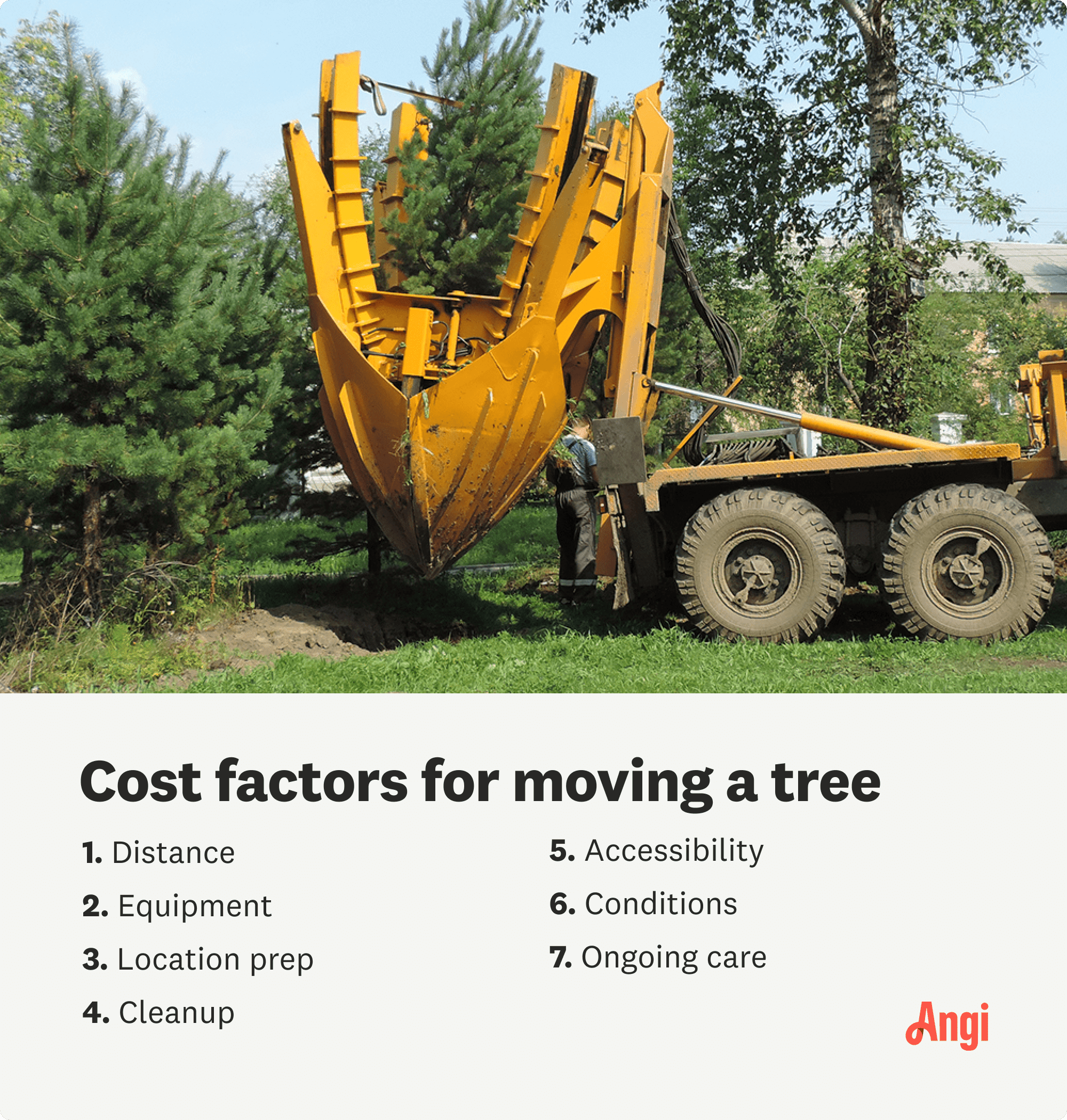 Cost factors for moving a tree

1. Distance
2. Equipment
3. Location prep
4. Cleanup

5. Accessibility
6. Conditions
7. Ongoing care

Angi